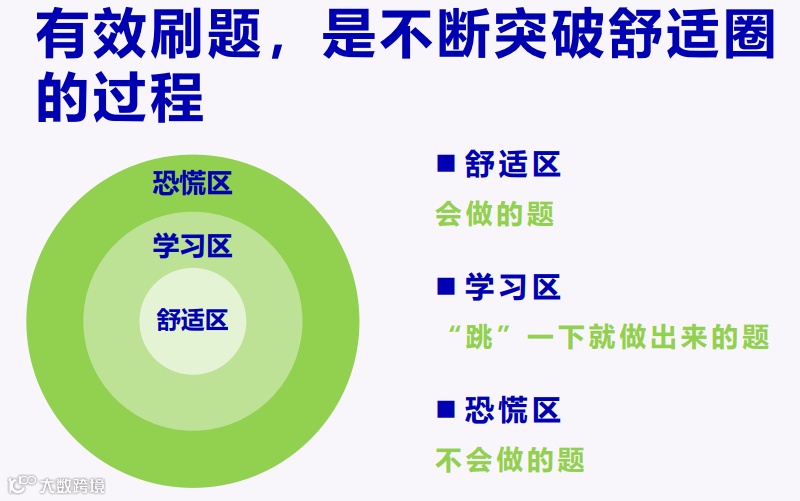 有效刷题，是不断突破舒适圈的过程

恐慌区
学习区
舒适区

■ 舒适区
会做的题

■ 学习区
“跳”一下就做出来的题

■ 恐慌区
不会做的题

大数跨境